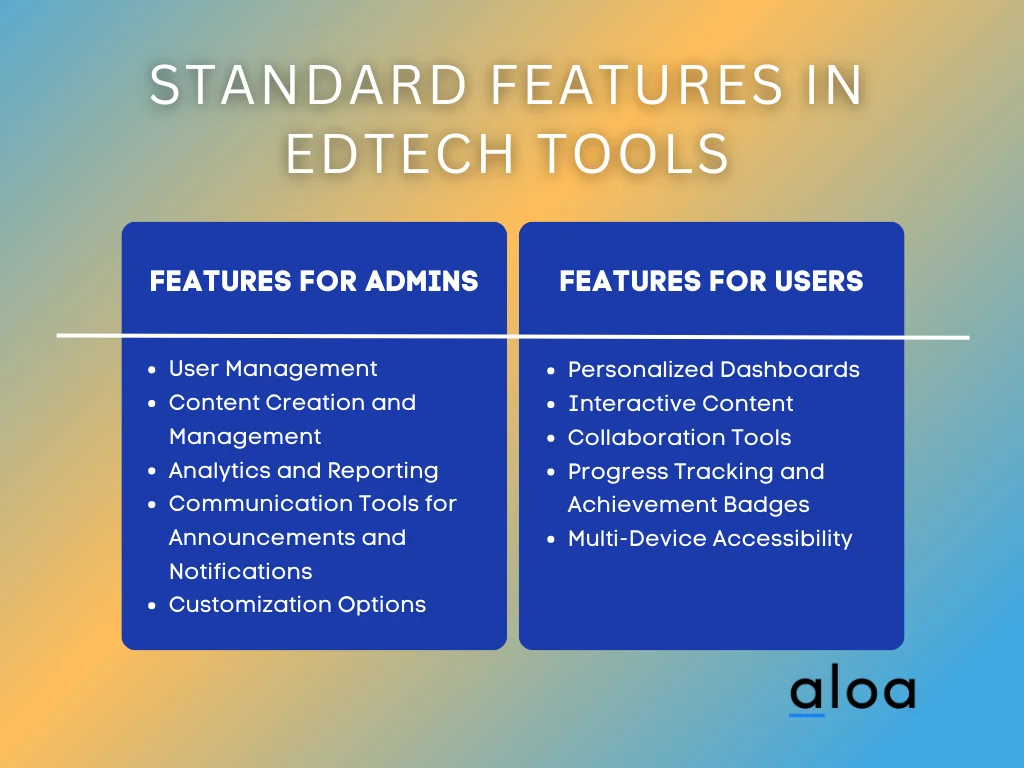 STANDARD FEATURES IN EDTECH TOOLS

FEATURES FOR ADMINS

- User Management
- Content Creation and Management
- Analytics and Reporting
- Communication Tools for Announcements and Notifications
- Customization Options

FEATURES FOR USERS

- Personalized Dashboards
- Interactive Content
- Collaboration Tools
- Progress Tracking and Achievement Badges
- Multi-Device Accessibility

aloa